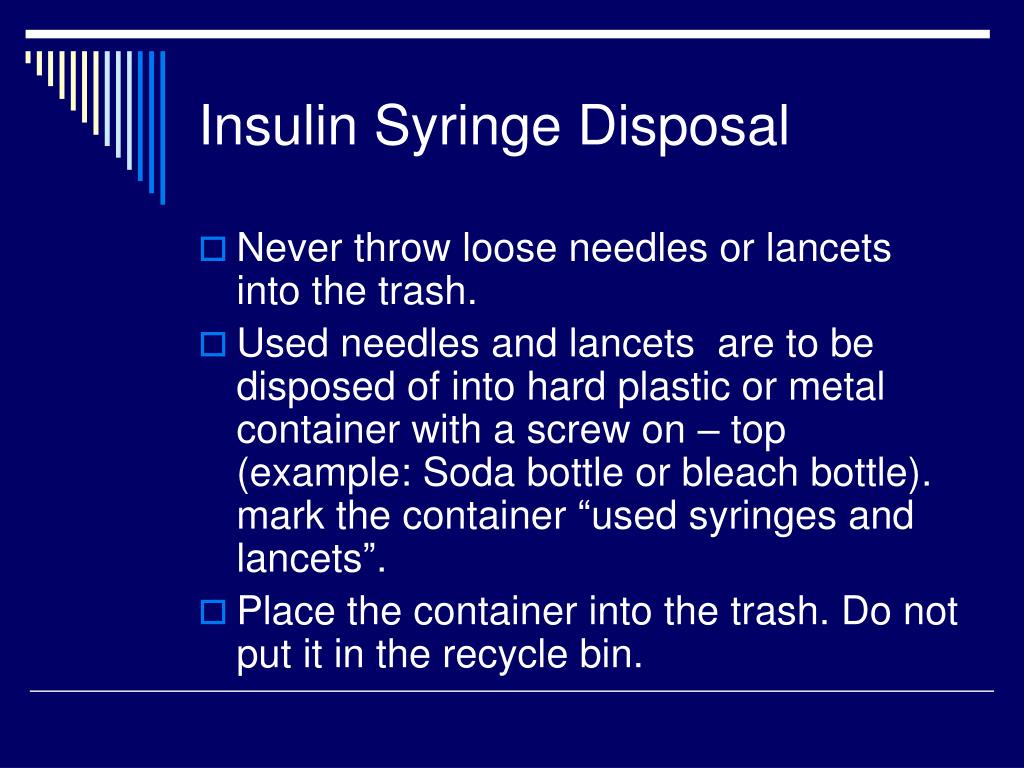 Insulin Syringe Disposal

Never throw loose needles or lancets into the trash.

Used needles and lancets  are to be disposed of into hard plastic or metal container with a screw on – top (example: Soda bottle or bleach bottle). mark the container “used syringes and lancets”.

Place the container into the trash. Do not put it in the recycle bin.